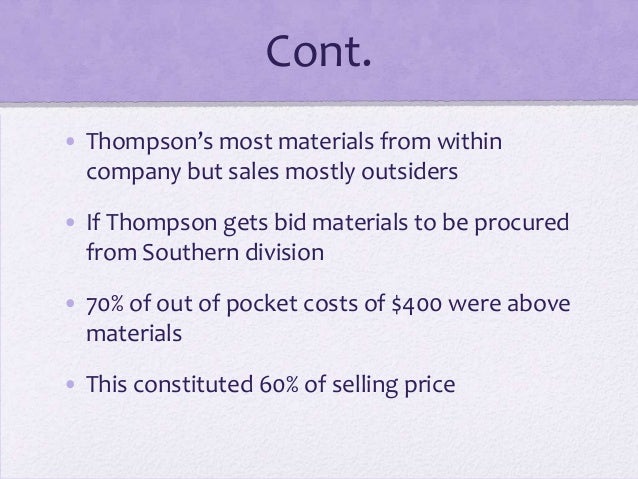 Cont.

• Thompson's most materials from within company but sales mostly outsiders

• If Thompson gets bid materials to be procured from Southern division

• 70% of out of pocket costs of \$400 were above materials

• This constituted 60% of selling price